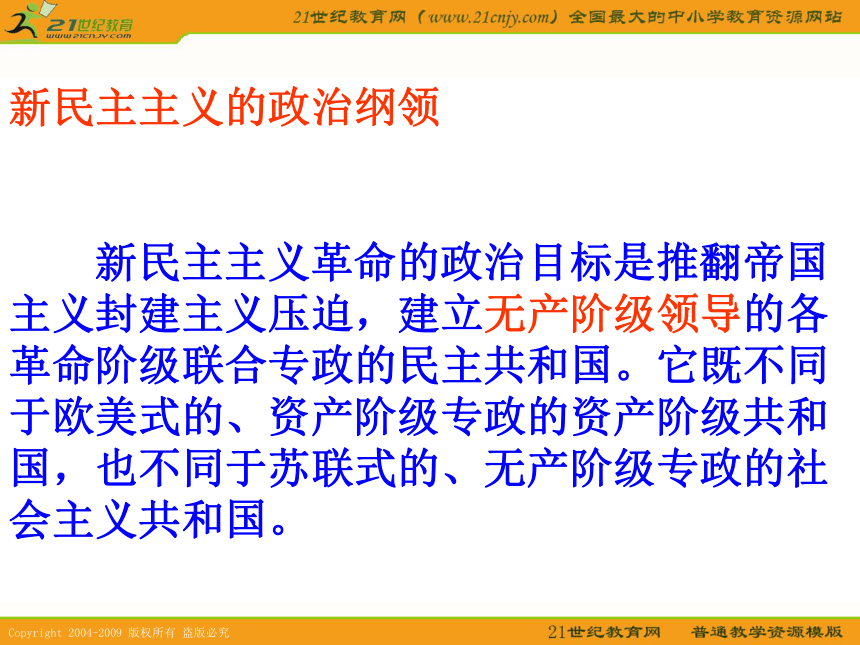 21世纪教育
www.21cnjy.com

21世纪教育网（www.21cnjy.com）全国最大的中小学教育资源网站

新民主主义的政治纲领

新民主主义革命的政治目标是推翻帝国主义封建主义压迫，建立无产阶级领导的各革命阶级联合专政的民主共和国。它既不同于欧美式的、资产阶级专政的资产阶级共和国，也不同于苏联式的、无产阶级专政的社会主义共和国。

Copyright 2004-2009 版权所有 盗版必究

21世纪教育网　普通教学资源模版